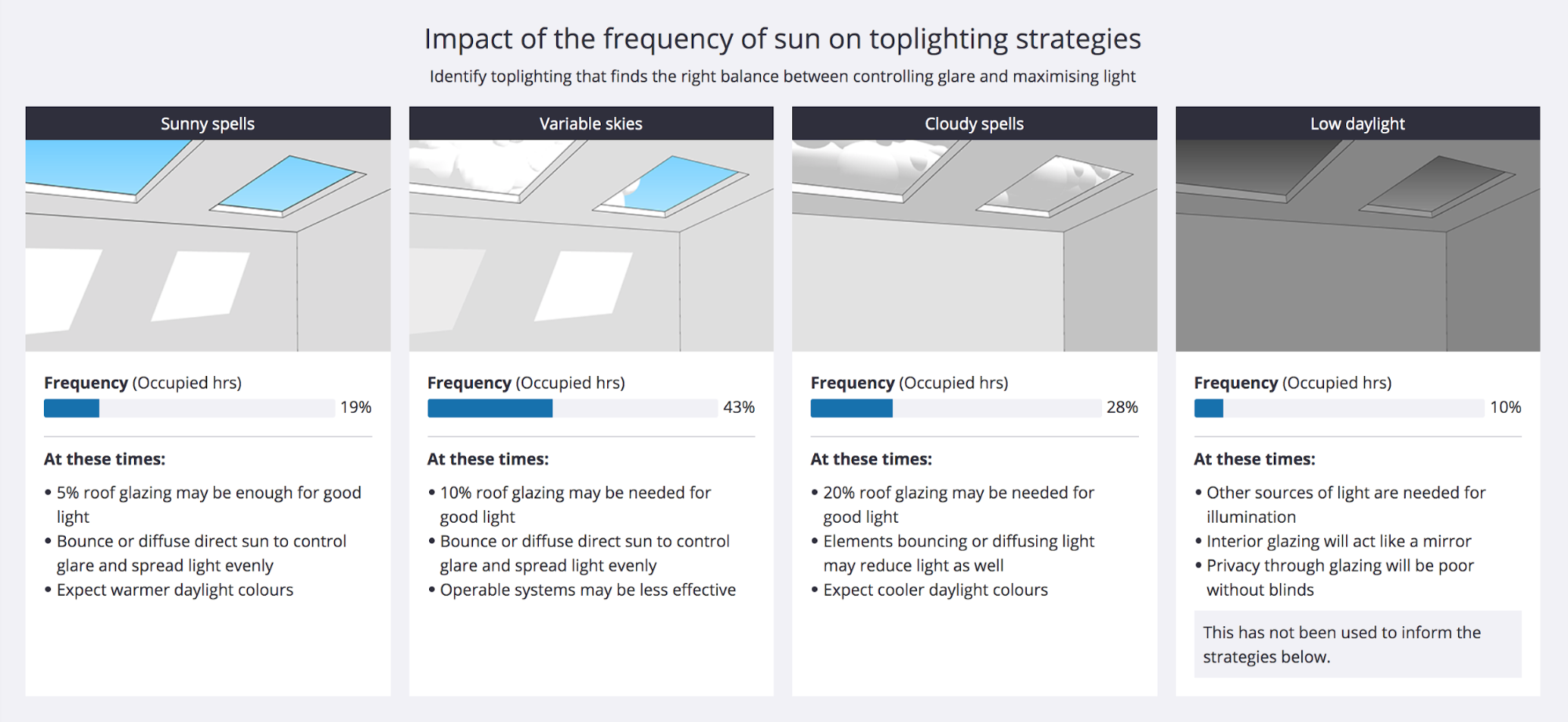 Impact of the frequency of sun on toplighting strategies

Identify toplighting that finds the right balance between controlling glare and maximising light

Sunny spells

Frequency (Occupied hrs)

19%

At these times:

• 5% roof glazing may be enough for good light
• Bounce or diffuse direct sun to control glare and spread light evenly
• Expect warmer daylight colours

Variable skies

Frequency (Occupied hrs)

43%

At these times:

• 10% roof glazing may be needed for good light
• Bounce or diffuse direct sun to control glare and spread light evenly
• Operable systems may be less effective

Cloudy spells

Frequency (Occupied hrs)

28%

At these times:

• 20% roof glazing may be needed for good light
• Elements bouncing or diffusing light may reduce light as well
• Expect cooler daylight colours

Low daylight

Frequency (Occupied hrs)

10%

At these times:

• Other sources of light are needed for illumination
• Interior glazing will act like a mirror
• Privacy through glazing will be poor without blinds

This has not been used to inform the strategies below.